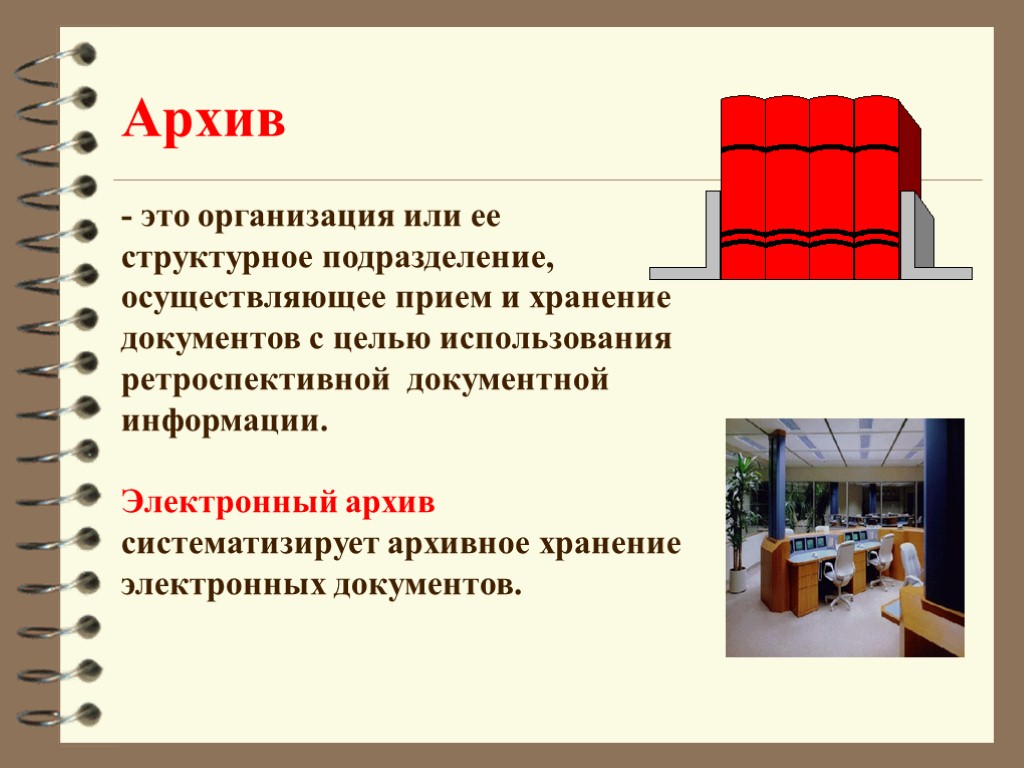 Архив

- это организация или ее структурное подразделение, осуществляющее прием и хранение документов с целью использования ретроспективной документной информации.

Электронный архив систематизирует архивное хранение электронных документов.